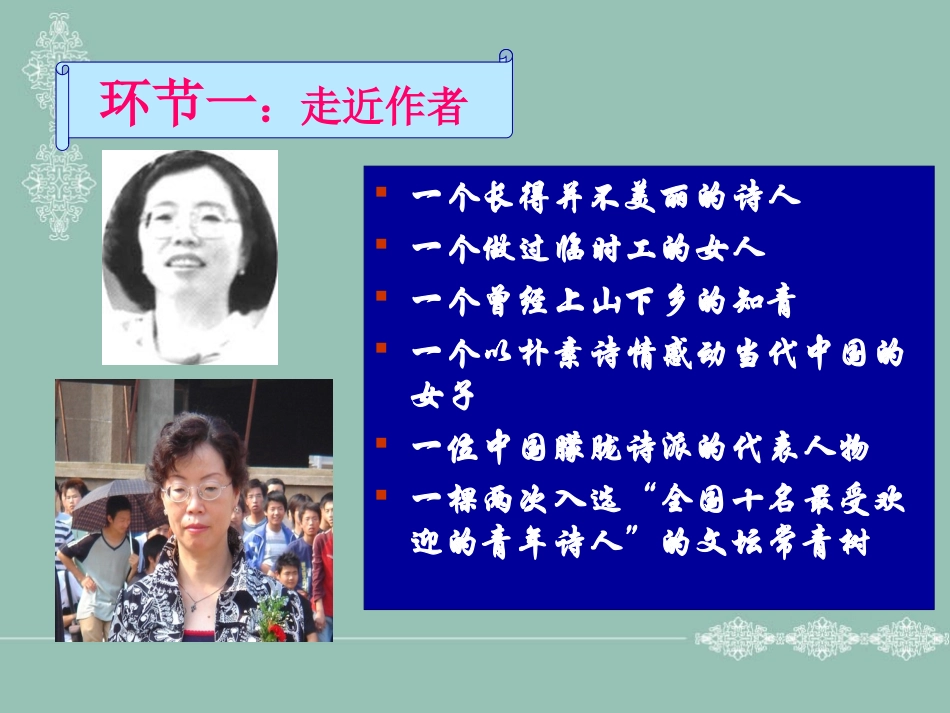 环节一：走近作者

- 一个长得并不美丽的诗人
- 一个做过临时工的女人
- 一个曾经上山下乡的知青
- 一个以朴素诗情感动当代中国的女子
- 一位中国朦胧诗派的代表人物
- 一棵两次入选“全国十名最受欢迎的青年诗人”的文坛常青树